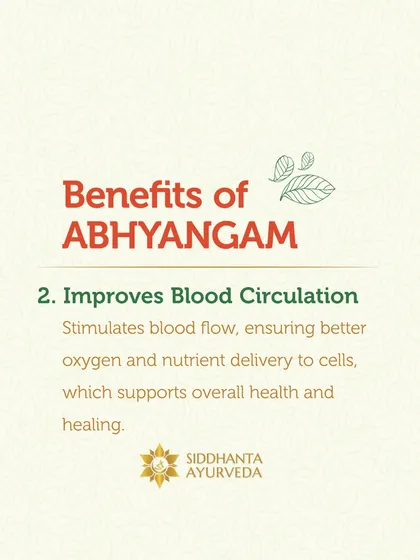 Benefits of
ABHYANGAM

2. Improves Blood Circulation

Stimulates blood flow, ensuring better oxygen and nutrient delivery to cells, which supports overall health and healing.

SIDDHANTA
AYURVEDA